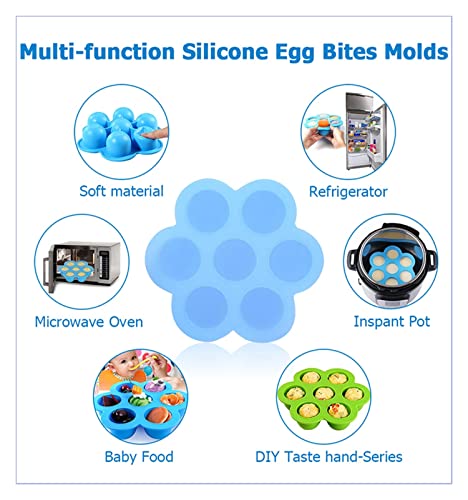 Multi-function Silicone Egg Bites Molds

Soft material

Refrigerator

Microwave Oven

Inspant Pot

Baby Food

DIY Taste hand-Series